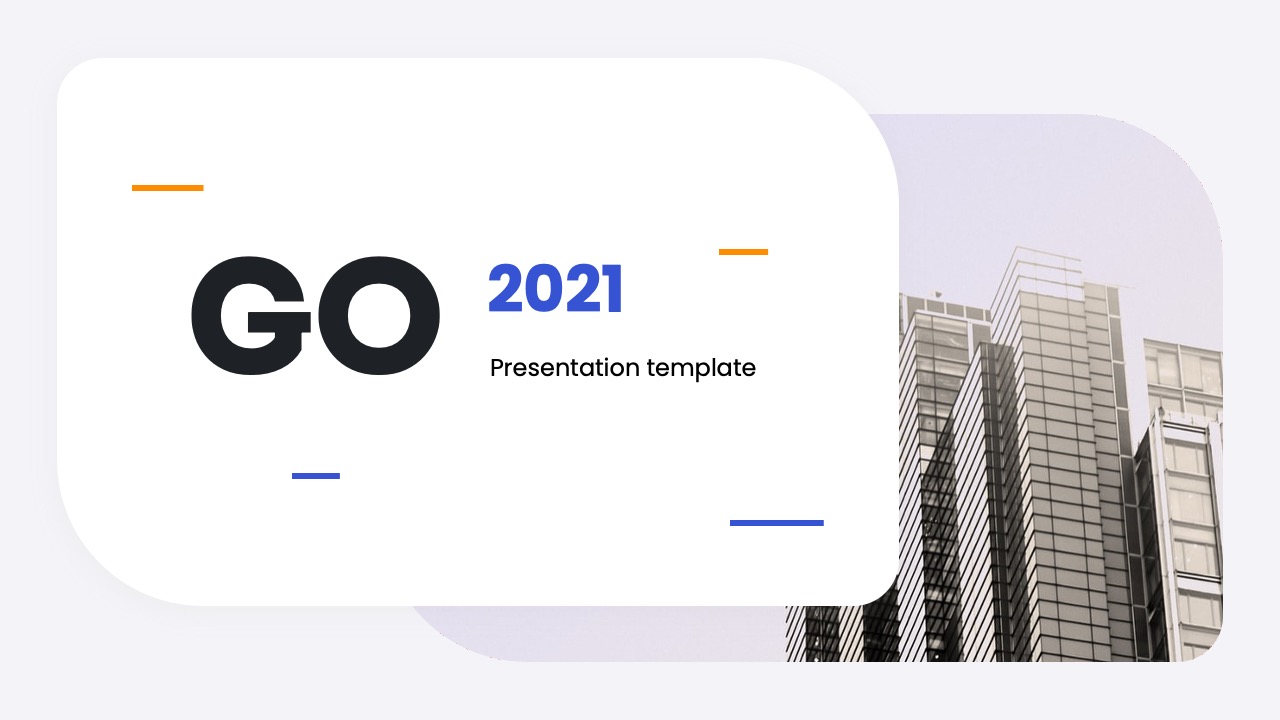 GO

2021

Presentation template